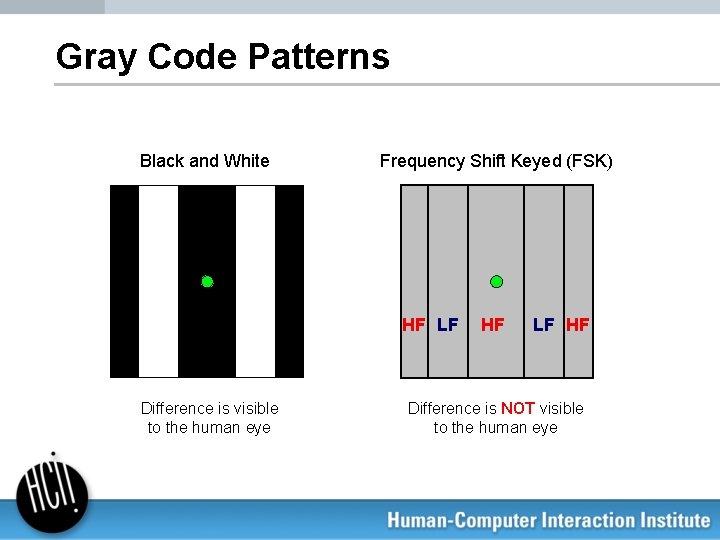 Gray Code Patterns

Black and White

Difference is visible to the human eye

Frequency Shift Keyed (FSK)

HF LF HF LF HF

Difference is NOT visible to the human eye

HCI!

Human-Computer Interaction Institute